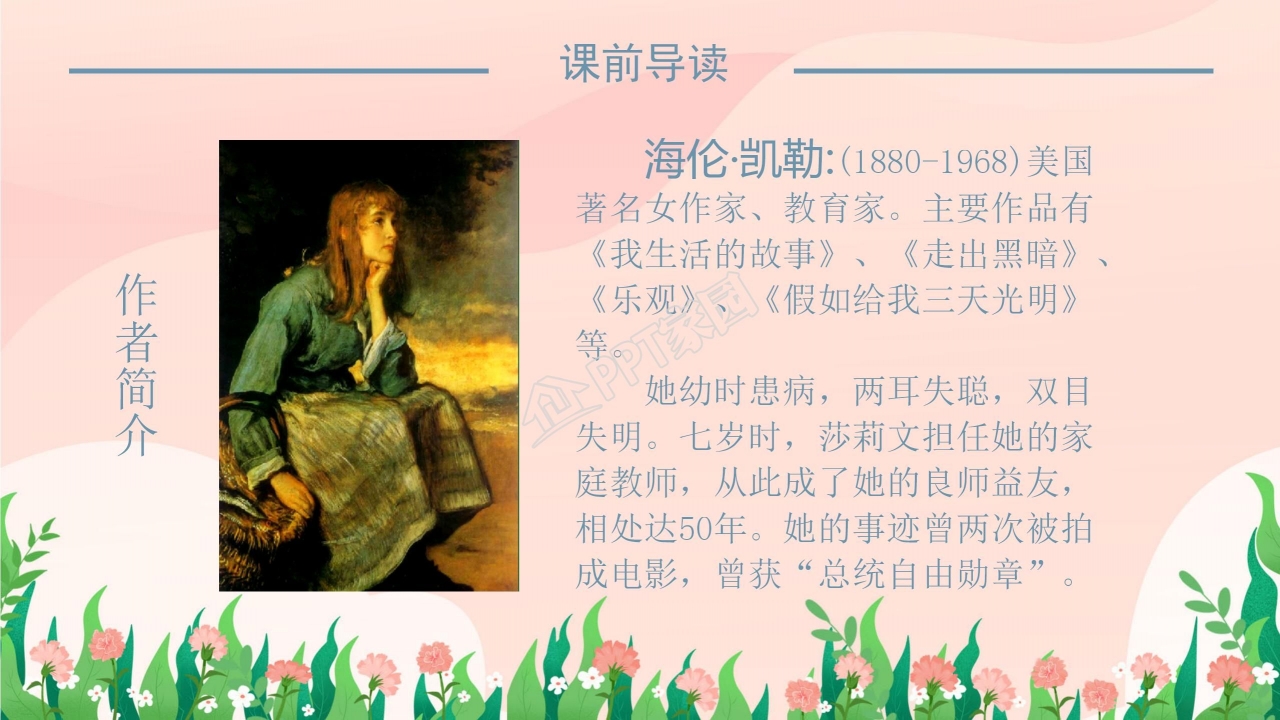 课前导读

作者简介

海伦·凯勒:(1880-1968)美国著名女作家、教育家。主要作品有《我生活的故事》、《走出黑暗》、《乐观》、《假如给我三天光明》等。

她幼时患病，两耳失聪，双目失明。七岁时，莎莉文担任她的家庭教师，从此成了她的良师益友，相处达50年。她的事迹曾两次被拍成电影，曾获“总统自由勋章”。

PPT家园